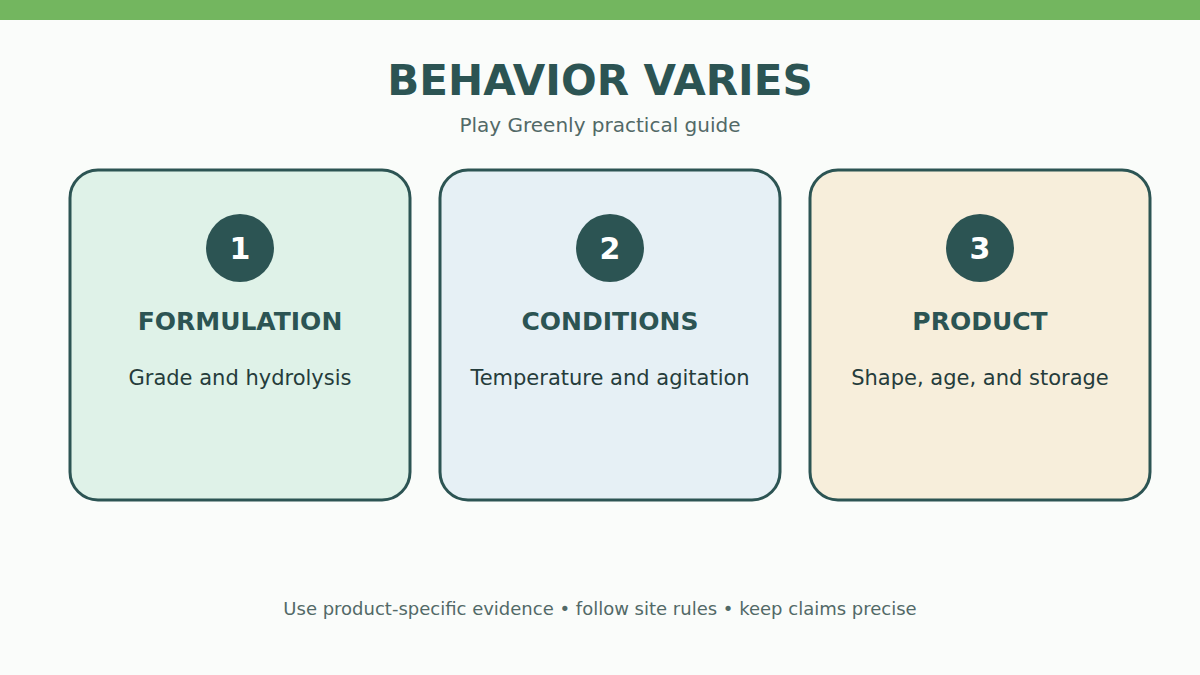 BEHAVIOR VARIES

Play Greenly practical guide

1

FORMULATION

Grade and hydrolysis

2

CONDITIONS

Temperature and agitation

3

PRODUCT

Shape, age, and storage

Use product-specific evidence • follow site rules • keep claims precise